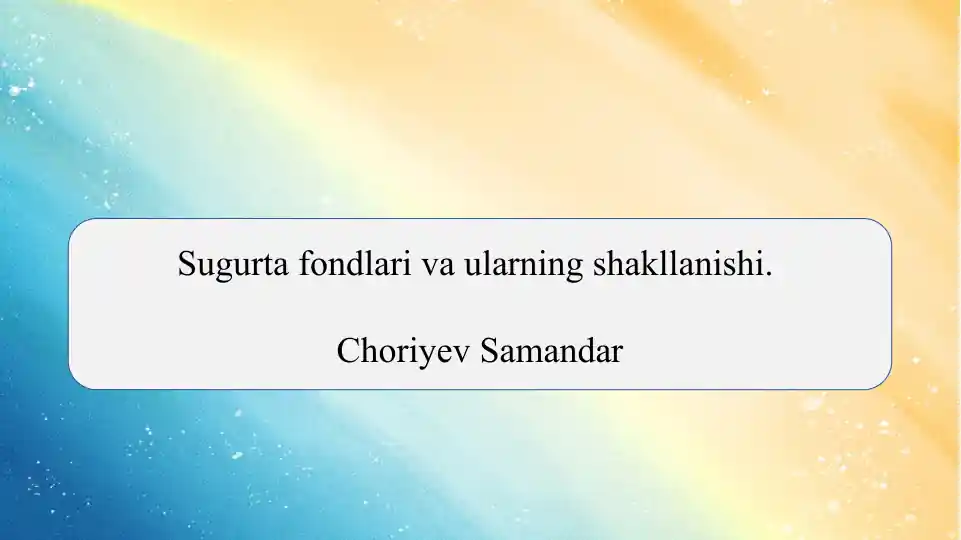 Sugurta fondlari va ularning shakllanishi.

Choriyev Samandar